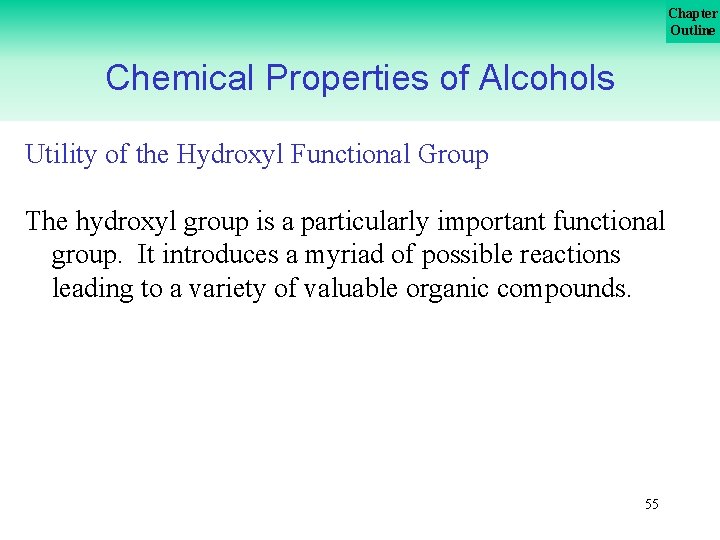 Chapter Outline

Chemical Properties of Alcohols

Utility of the Hydroxyl Functional Group

The hydroxyl group is a particularly important functional group. It introduces a myriad of possible reactions leading to a variety of valuable organic compounds.

55